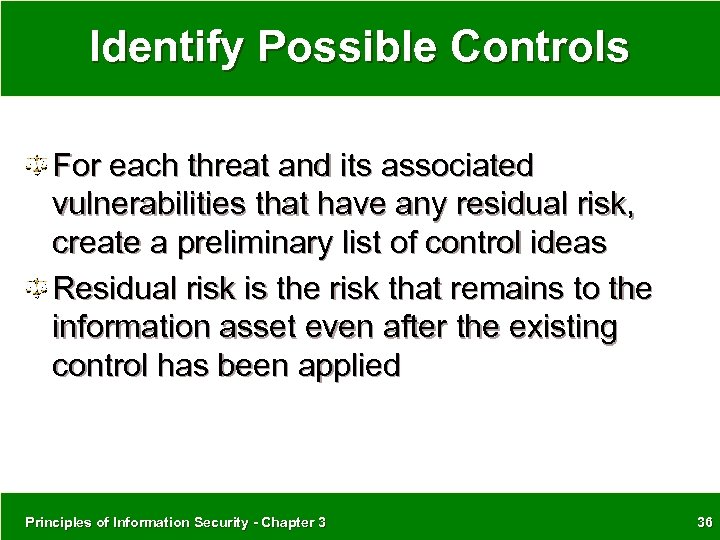 Identify Possible Controls

For each threat and its associated vulnerabilities that have any residual risk, create a preliminary list of control ideas

Residual risk is the risk that remains to the information asset even after the existing control has been applied

Principles of Information Security - Chapter 3

36